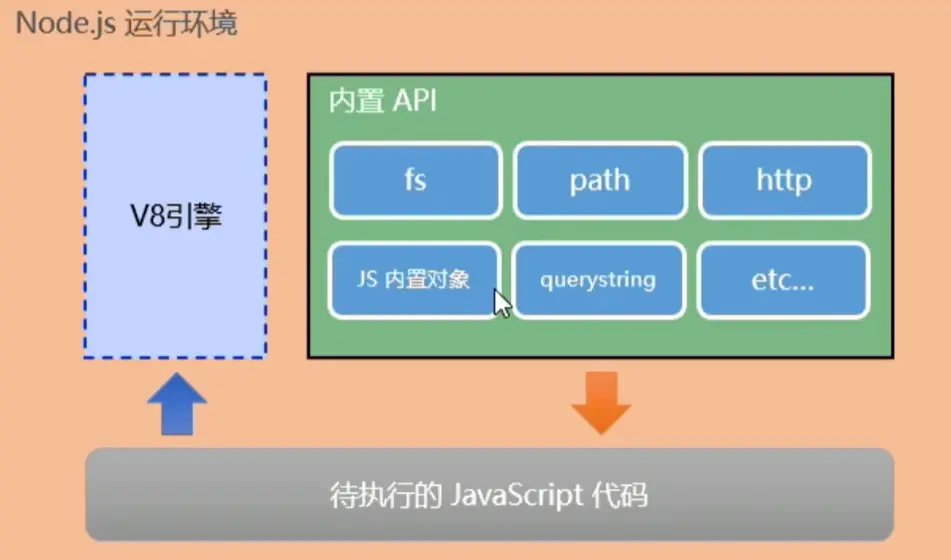 Node.js 运行环境

V8引擎

内置 API

fs

path

http

JS 内置对象

querystring

etc...

待执行的 JavaScript 代码